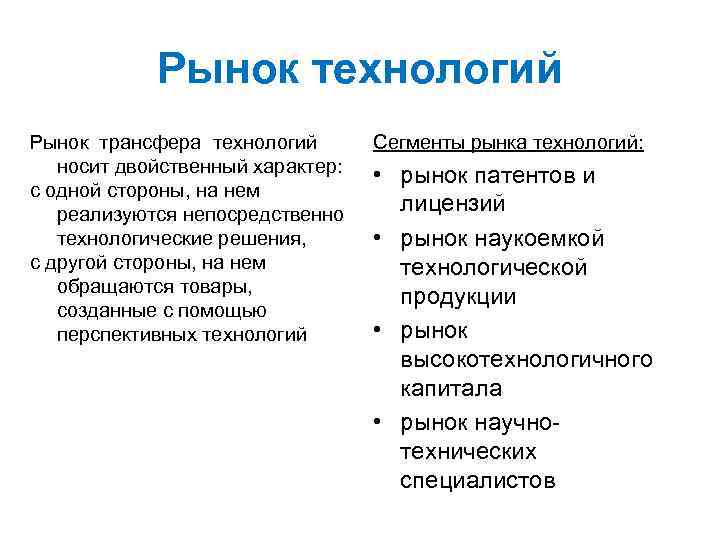 Рынок технологий

Рынок трансфера технологий носит двойственный характер:
с одной стороны, на нем реализуются непосредственно технологические решения,
с другой стороны, на нем обращаются товары, созданные с помощью перспективных технологий

Сегменты рынка технологий:

• рынок патентов и лицензий
• рынок наукоемкой технологической продукции
• рынок высокотехнологичного капитала
• рынок научно-технических специалистов